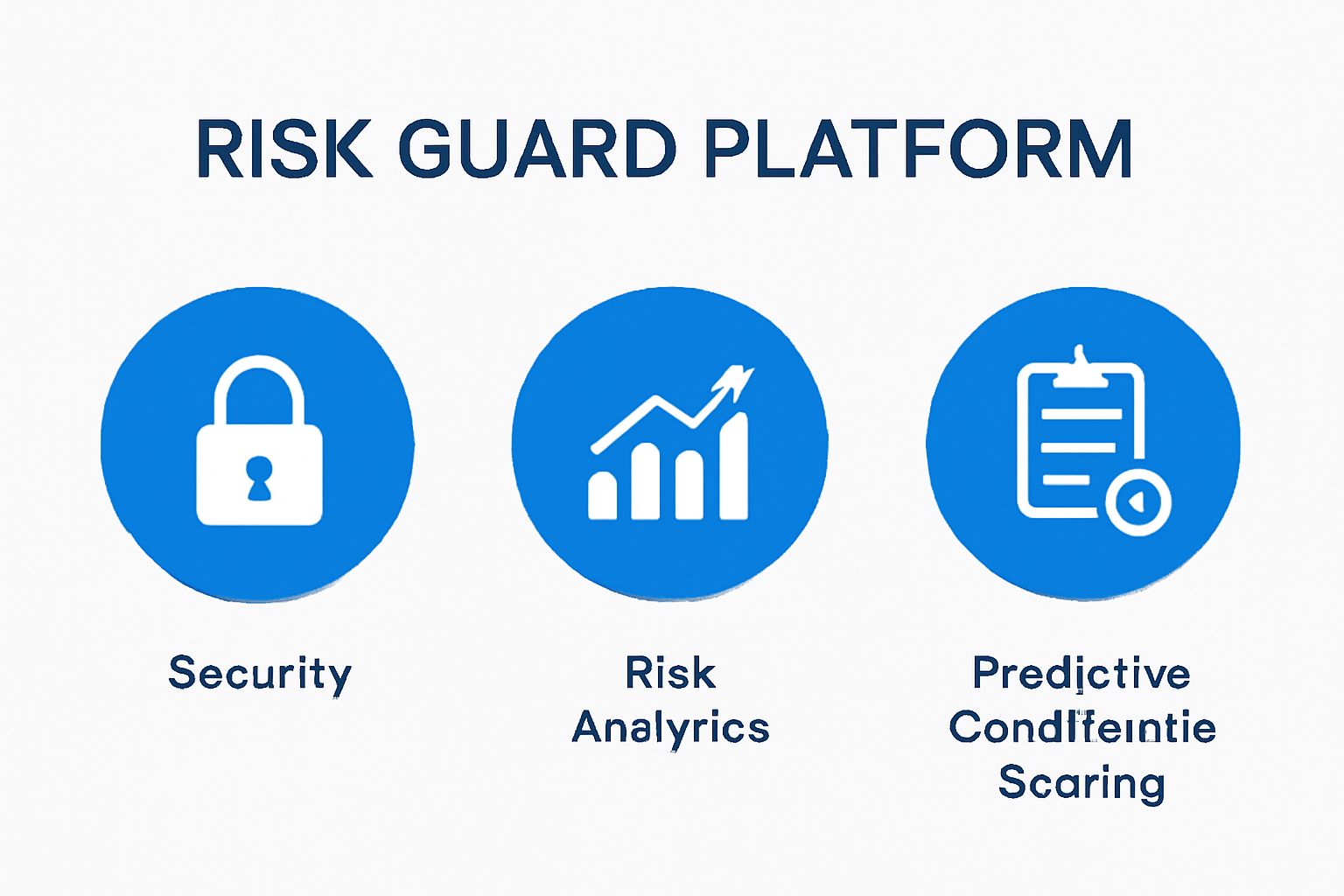 RISK GUARD PLATFORM

Security

Risk Analyrics

Predictive Condlfeintie Scaring